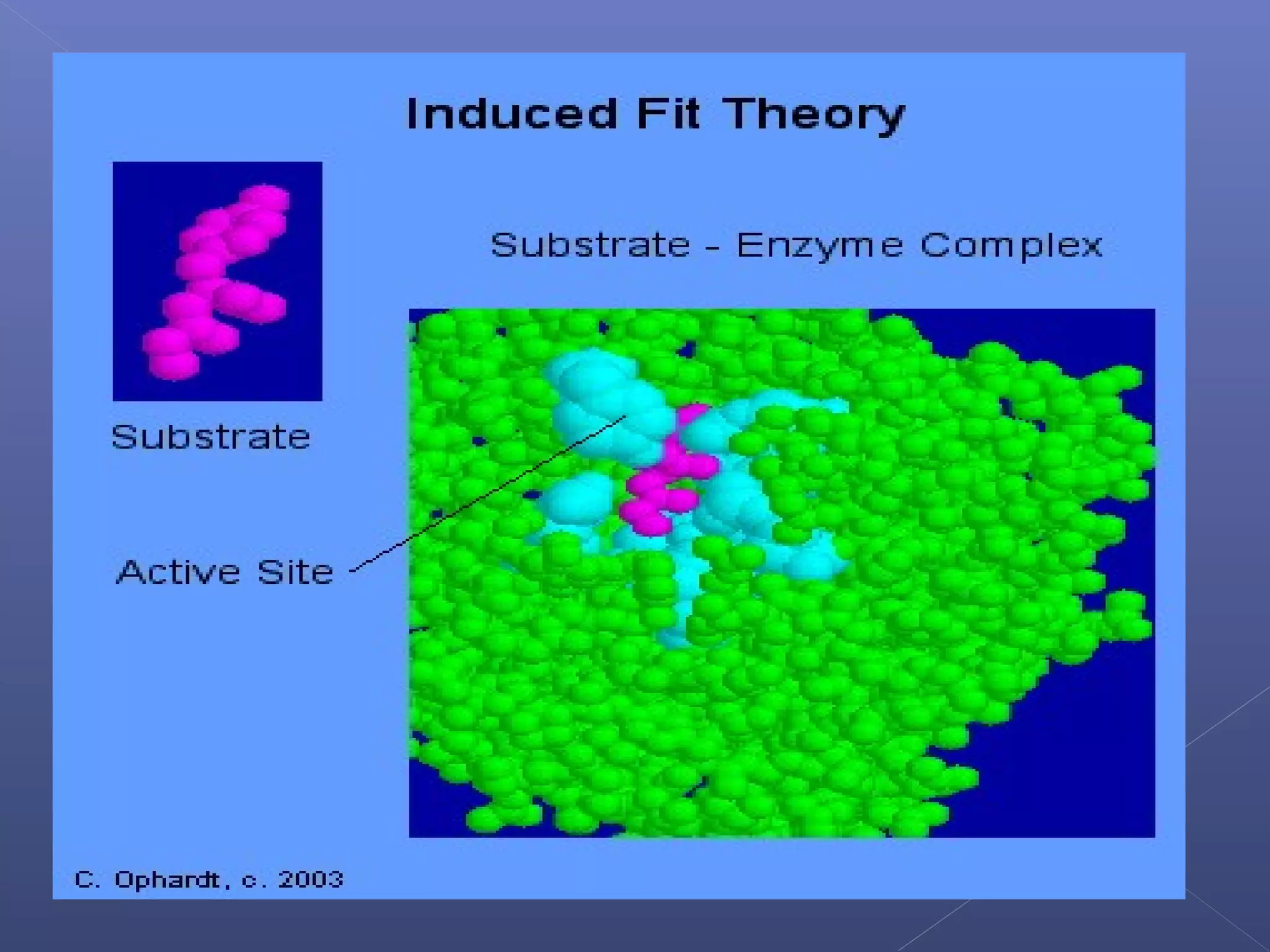 Induced Fit Theory

Substrate - Enzyme Complex

Substrate

Active Site

C. Ophardt, c. 2003